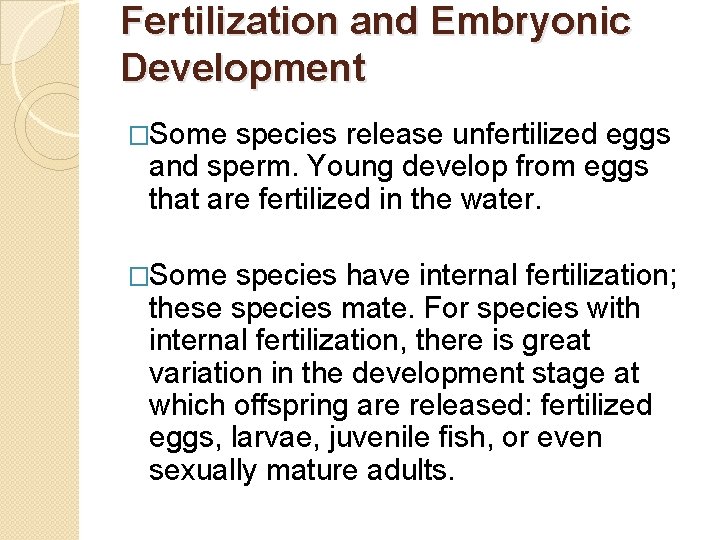 Fertilization and Embryonic Development

□Some species release unfertilized eggs and sperm. Young develop from eggs that are fertilized in the water.

□Some species have internal fertilization; these species mate. For species with internal fertilization, there is great variation in the development stage at which offspring are released: fertilized eggs, larvae, juvenile fish, or even sexually mature adults.